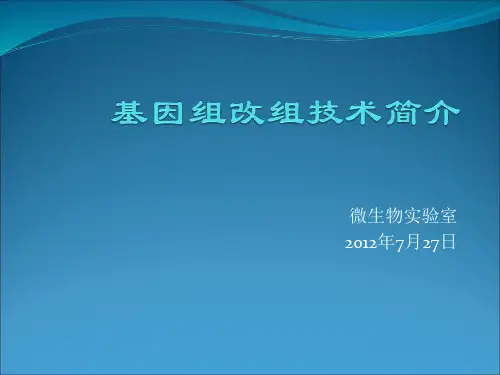 基因组改组技术简介

微生物实验室
2012年7月27日